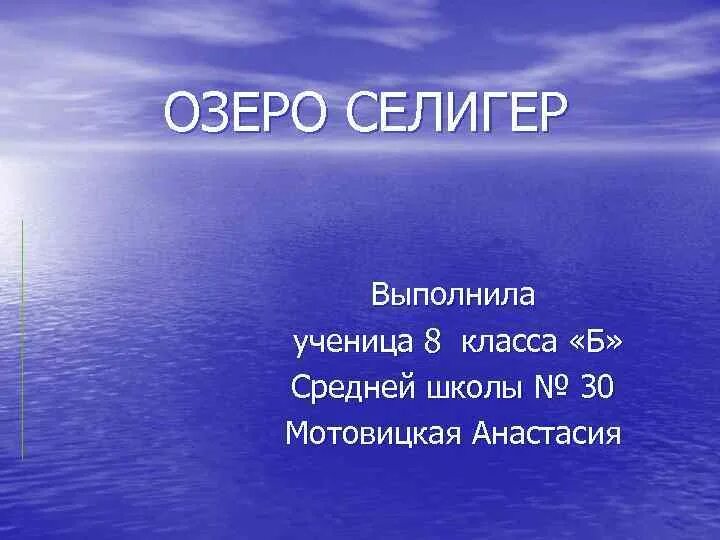 ОЗЕРО СЕЛИГЕР

Выполнила
ученица 8 класса «Б»
Средней школы № 30
Мотовицкая Анастасия